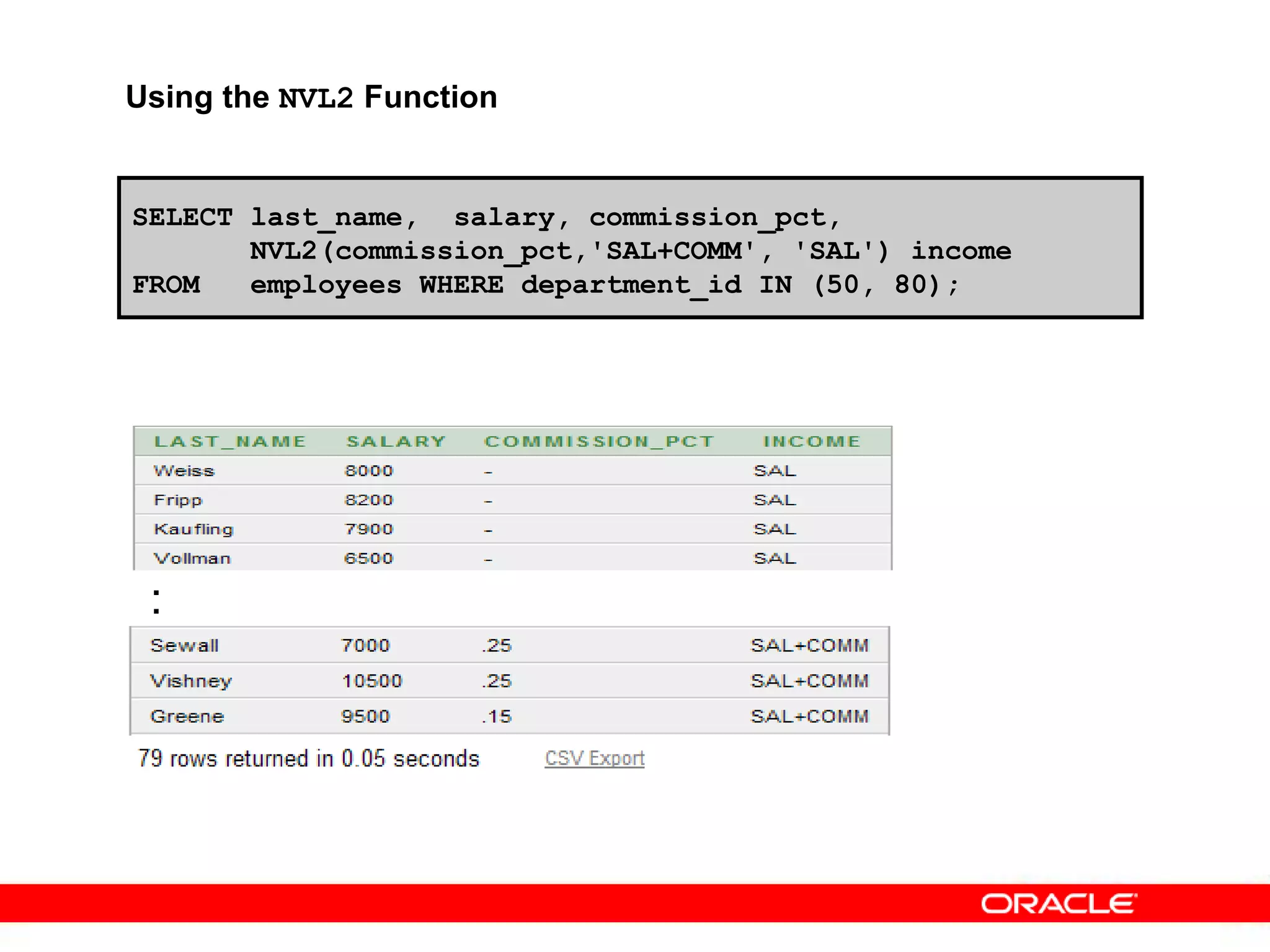 Using the NVL2 Function

SELECT last_name,  salary, commission_pct,
       NVL2(commission_pct,'SAL+COMM', 'SAL') income
FROM   employees WHERE department_id IN (50, 80);

| LAST_NAME | SALARY | COMMISSION_PCT | INCOME |
|---|---|---|---|
| Weiss | 8000 | - | SAL |
| Fripp | 8200 | - | SAL |
| Kaufling | 7900 | - | SAL |
| Vollman | 6500 | - | SAL |

:

| Sewall | 7000 | .25 | SAL+COMM |
|---|---|---|---|
| Vishney | 10500 | .25 | SAL+COMM |
| Greene | 9500 | .15 | SAL+COMM |

79 rows returned in 0.05 seconds    CSV Export

ORACLE